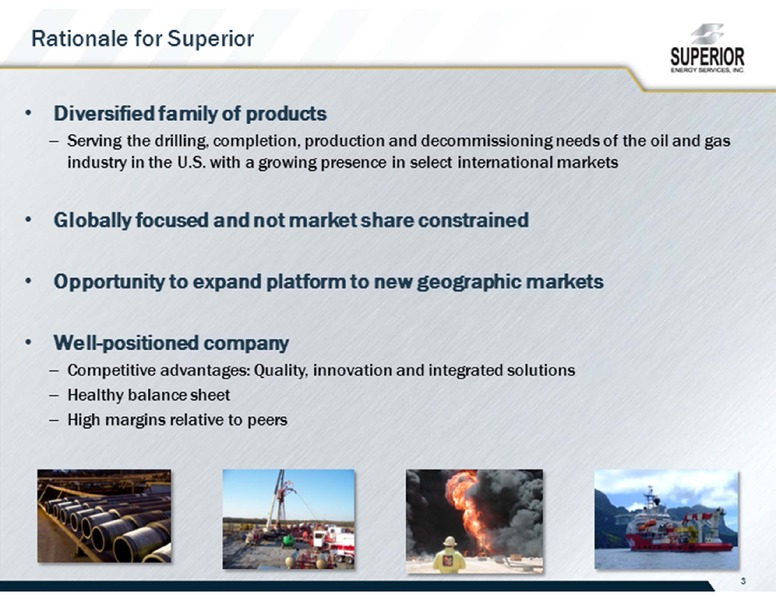 Rationale for Superior

SUPERIOR
ENERGY SERVICES, INC.

• Diversified family of products
– Serving the drilling, completion, production and decommissioning needs of the oil and gas industry in the U.S. with a growing presence in select international markets

• Globally focused and not market share constrained

• Opportunity to expand platform to new geographic markets

• Well-positioned company
– Competitive advantages: Quality, innovation and integrated solutions
– Healthy balance sheet
– High margins relative to peers

3